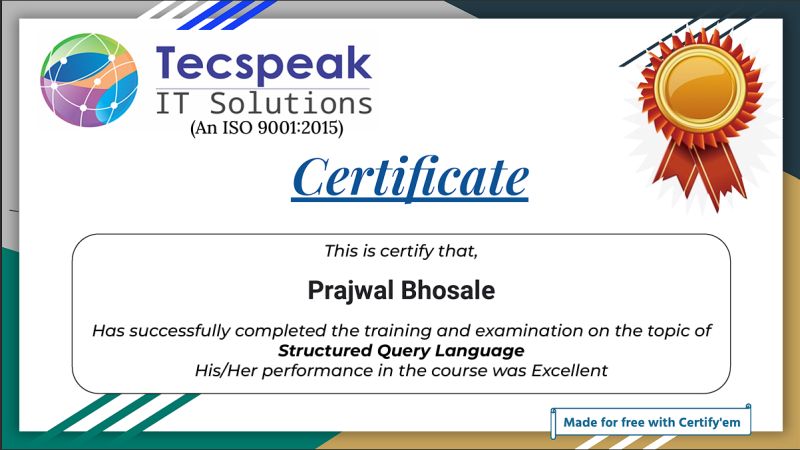 Tecspeak
IT Solutions
(An ISO 9001:2015)

Certificate

This is certify that,

Prajwal Bhosale

Has successfully completed the training and examination on the topic of
Structured Query Language
His/Her performance in the course was Excellent

Made for free with Certify'em